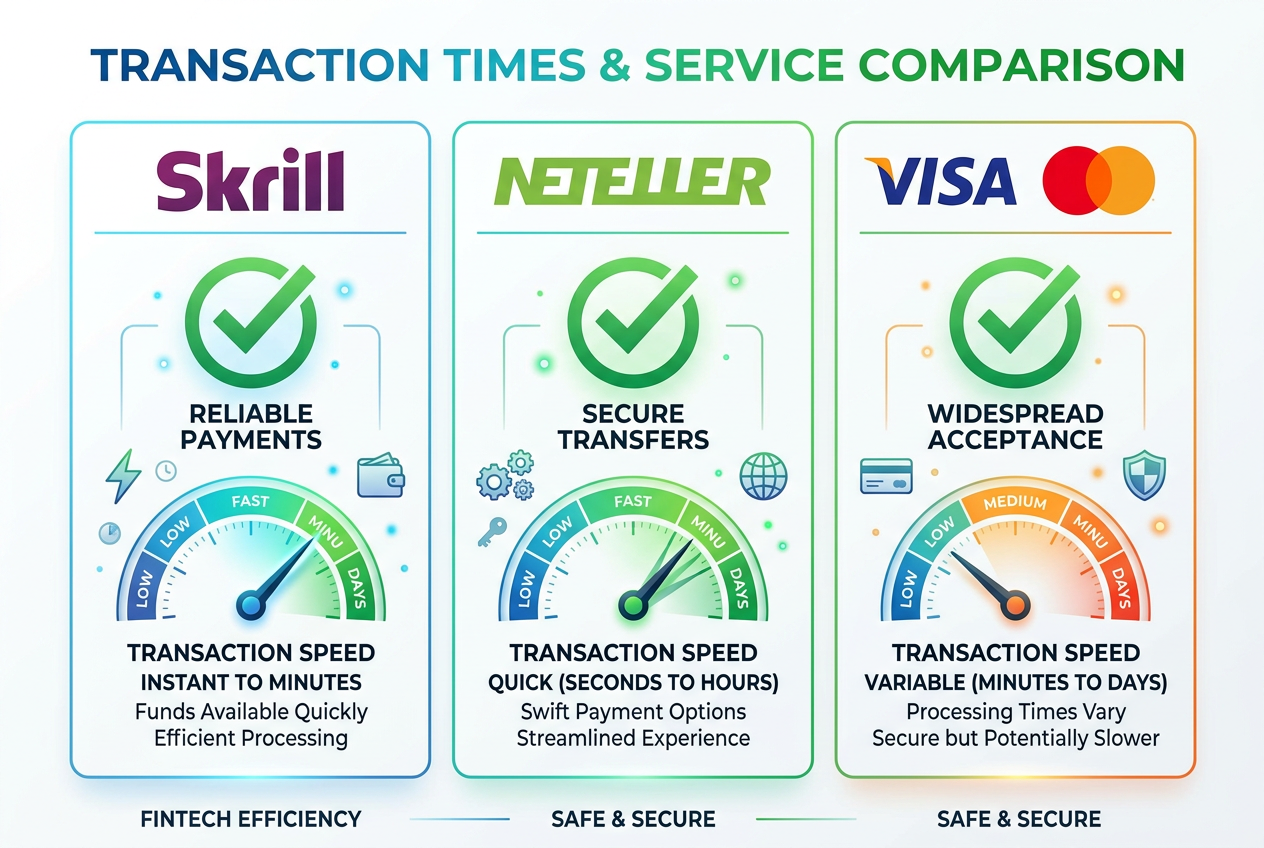 TRANSACTION TIMES & SERVICE COMPARISON

Skrill

RELIABLE PAYMENTS

LOW
LOW
FAST
MINU
DAYS

TRANSACTION SPEED
INSTANT TO MINUTES
Funds Available Quickly
Efficient Processing

NETELLER

SECURE TRANSFERS

LOW
LOW
FAST
MINU
DAYS

TRANSACTION SPEED
QUICK (SECONDS TO HOURS)
Swift Payment Options
Streamlined Experience

VISA

WIDESPREAD ACCEPTANCE

LOW
LOW
MEDIUM
MINU
DAYS

TRANSACTION SPEED
VARIABLE (MINUTES TO DAYS)
Processing Times Vary
Secure but Potentially Slower

FINTECH EFFICIENCY
SAFE & SECURE
SAFE & SECURE